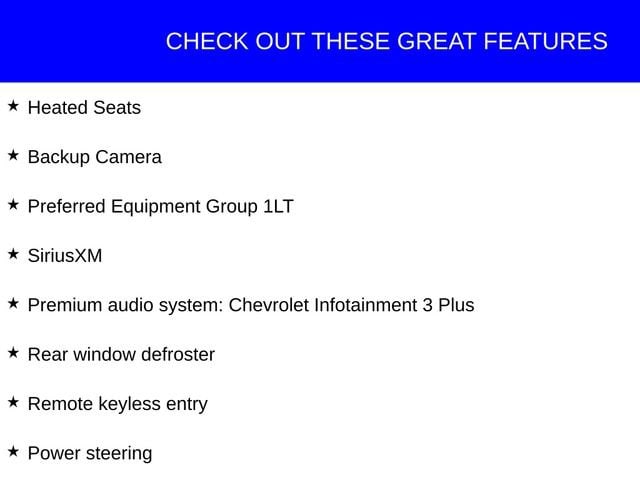 CHECK OUT THESE GREAT FEATURES

★ Heated Seats

★ Backup Camera

★ Preferred Equipment Group 1LT

★ SiriusXM

★ Premium audio system: Chevrolet Infotainment 3 Plus

★ Rear window defroster

★ Remote keyless entry

★ Power steering